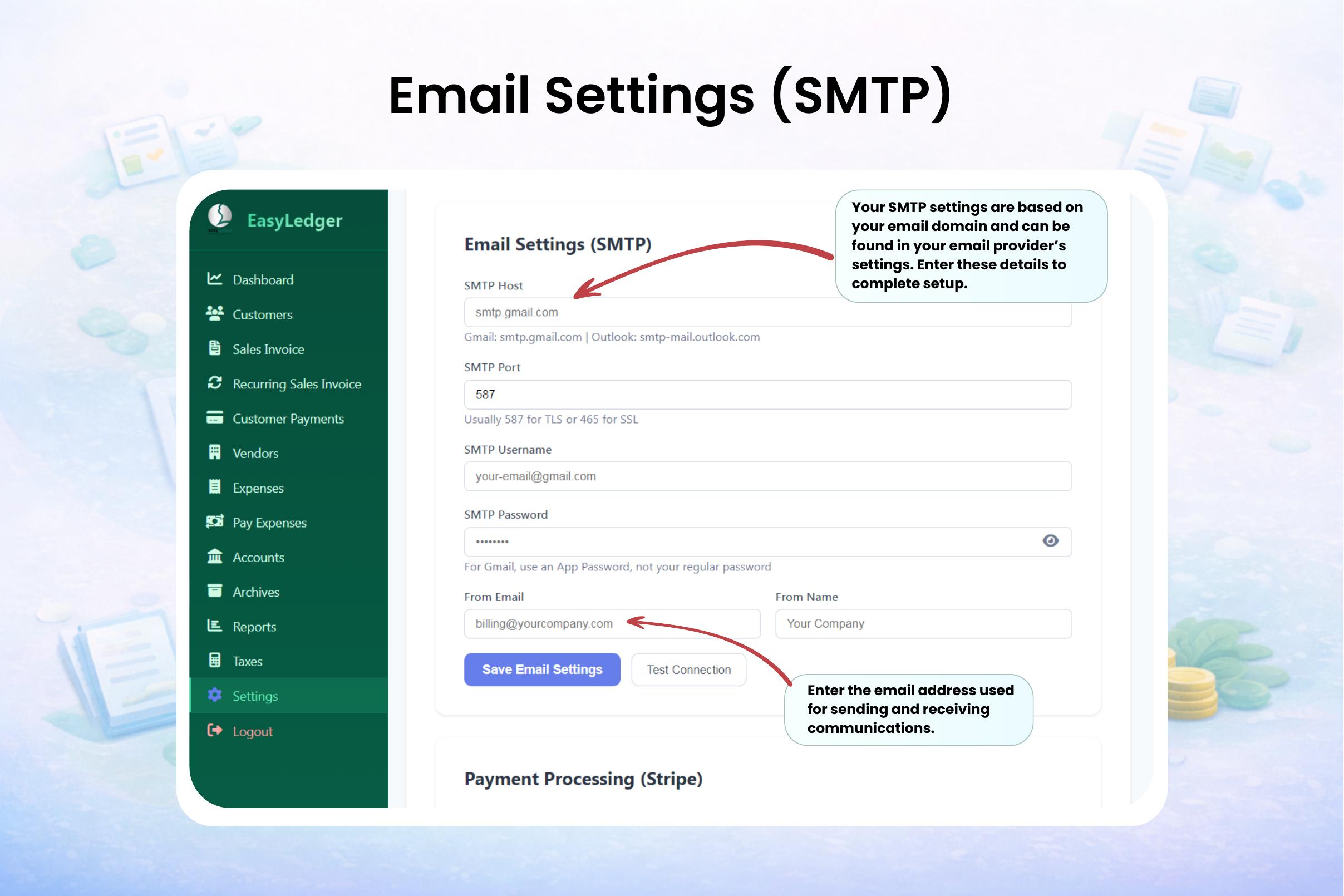 Email Settings (SMTP)

EasyLedger

Dashboard
Customers
Sales Invoice
Recurring Sales Invoice
Customer Payments
Vendors
Expenses
Pay Expenses
Accounts
Archives
Reports
Taxes
Settings
Logout

Email Settings (SMTP)

Your SMTP settings are based on your email domain and can be found in your email provider's settings. Enter these details to complete setup.

SMTP Host
smtp.gmail.com
Gmail: smtp.gmail.com | Outlook: smtp-mail.outlook.com

SMTP Port
587
Usually 587 for TLS or 465 for SSL

SMTP Username
your-email@gmail.com

SMTP Password
••••••••
For Gmail, use an App Password, not your regular password

From Email
billing@yourcompany.com

From Name
Your Company

Save Email Settings
Test Connection

Enter the email address used for sending and receiving communications.

Payment Processing (Stripe)